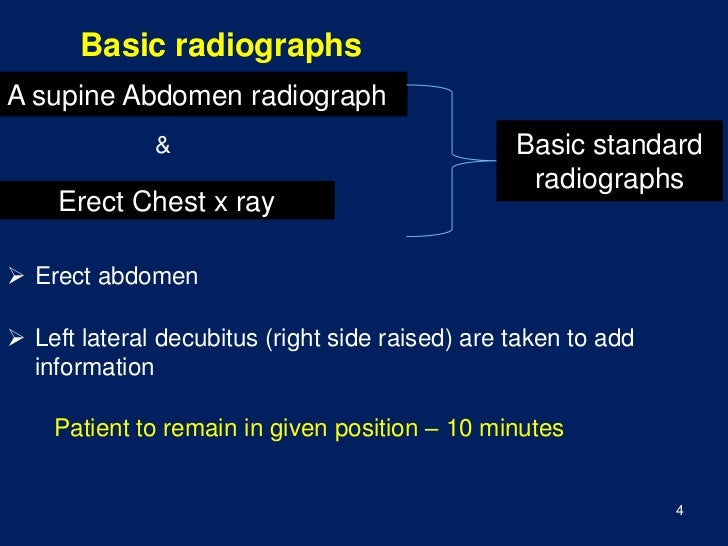 Basic radiographs

A supine Abdomen radiograph

&

Erect Chest x ray

Basic standard radiographs

➢ Erect abdomen

➢ Left lateral decubitus (right side raised) are taken to add information

Patient to remain in given position – 10 minutes

4